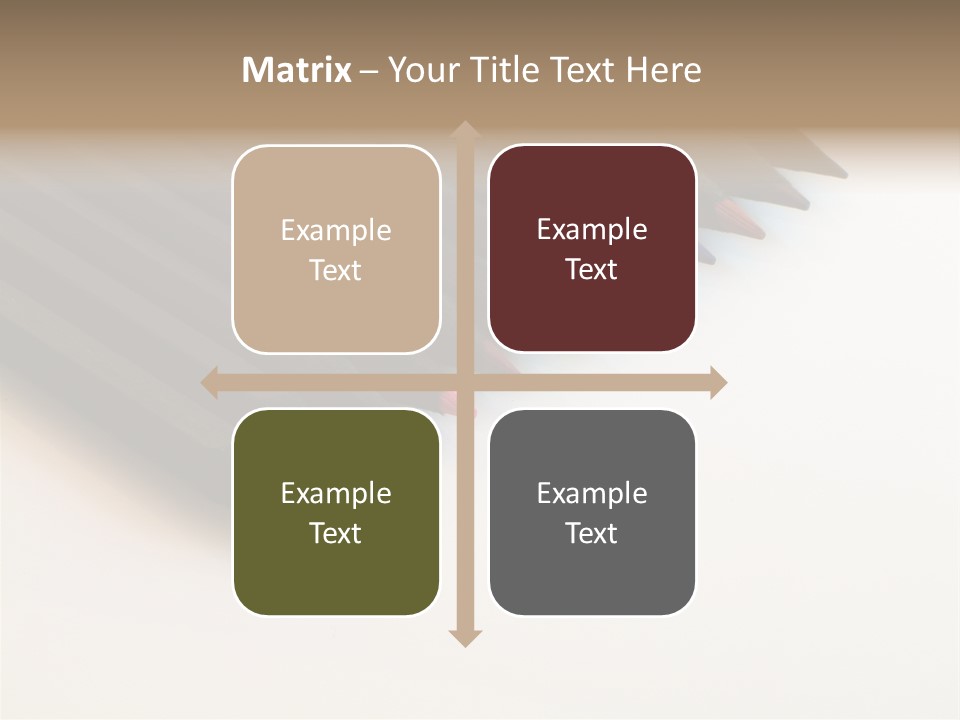 Matrix – Your Title Text Here

Example Text

Example Text

Example Text

Example Text